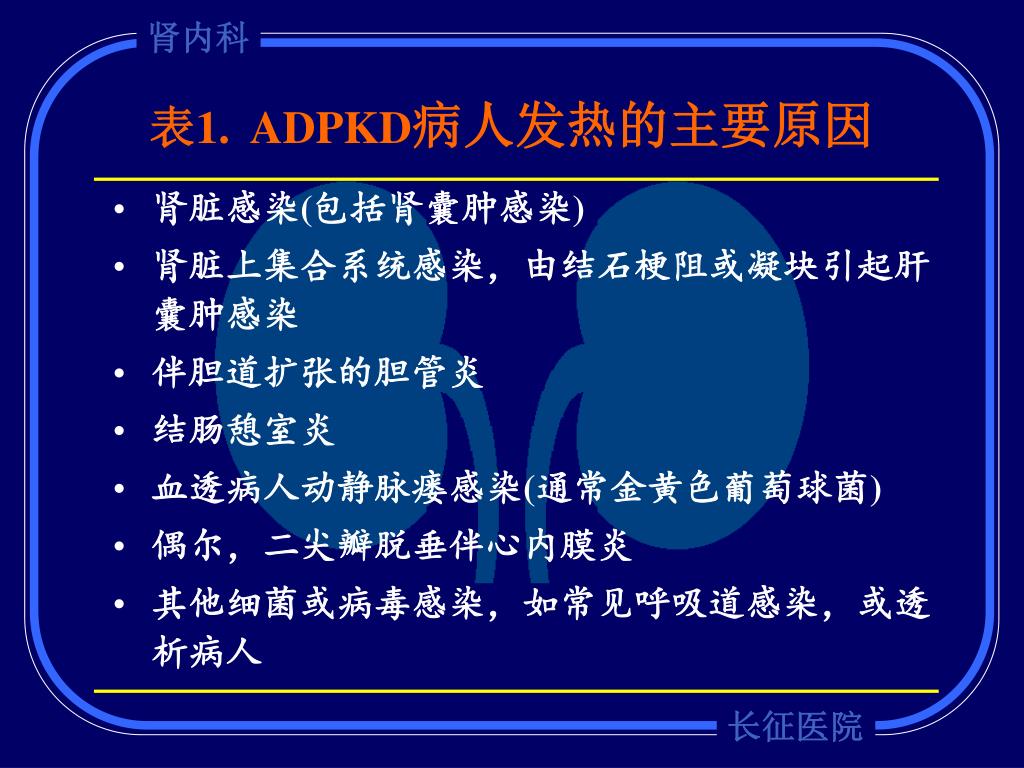 肾内科

表1. ADPKD病人发热的主要原因

• 肾脏感染(包括肾囊肿感染)
• 肾脏上集合系统感染，由结石梗阻或凝块引起肝囊肿感染
• 伴胆道扩张的胆管炎
• 结肠憩室炎
• 血透病人动静脉瘘感染(通常金黄色葡萄球菌)
• 偶尔，二尖瓣脱垂伴心内膜炎
• 其他细菌或病毒感染，如常见呼吸道感染，或透析病人

长征医院